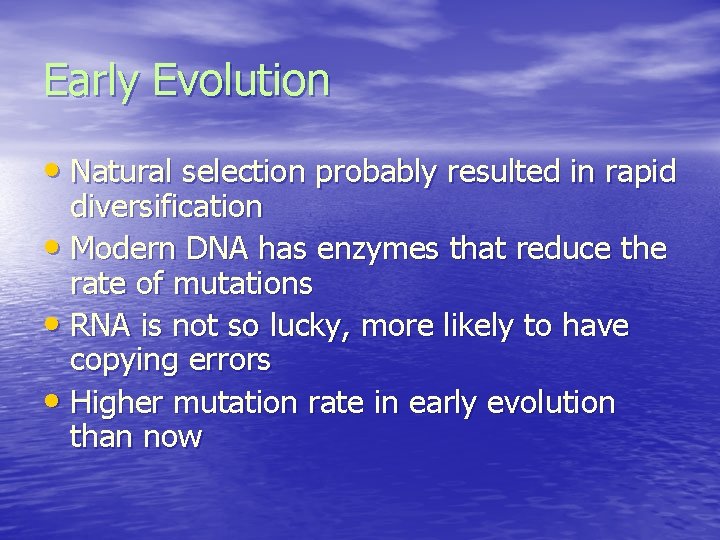 Early Evolution

• Natural selection probably resulted in rapid diversification
• Modern DNA has enzymes that reduce the rate of mutations
• RNA is not so lucky, more likely to have copying errors
• Higher mutation rate in early evolution than now